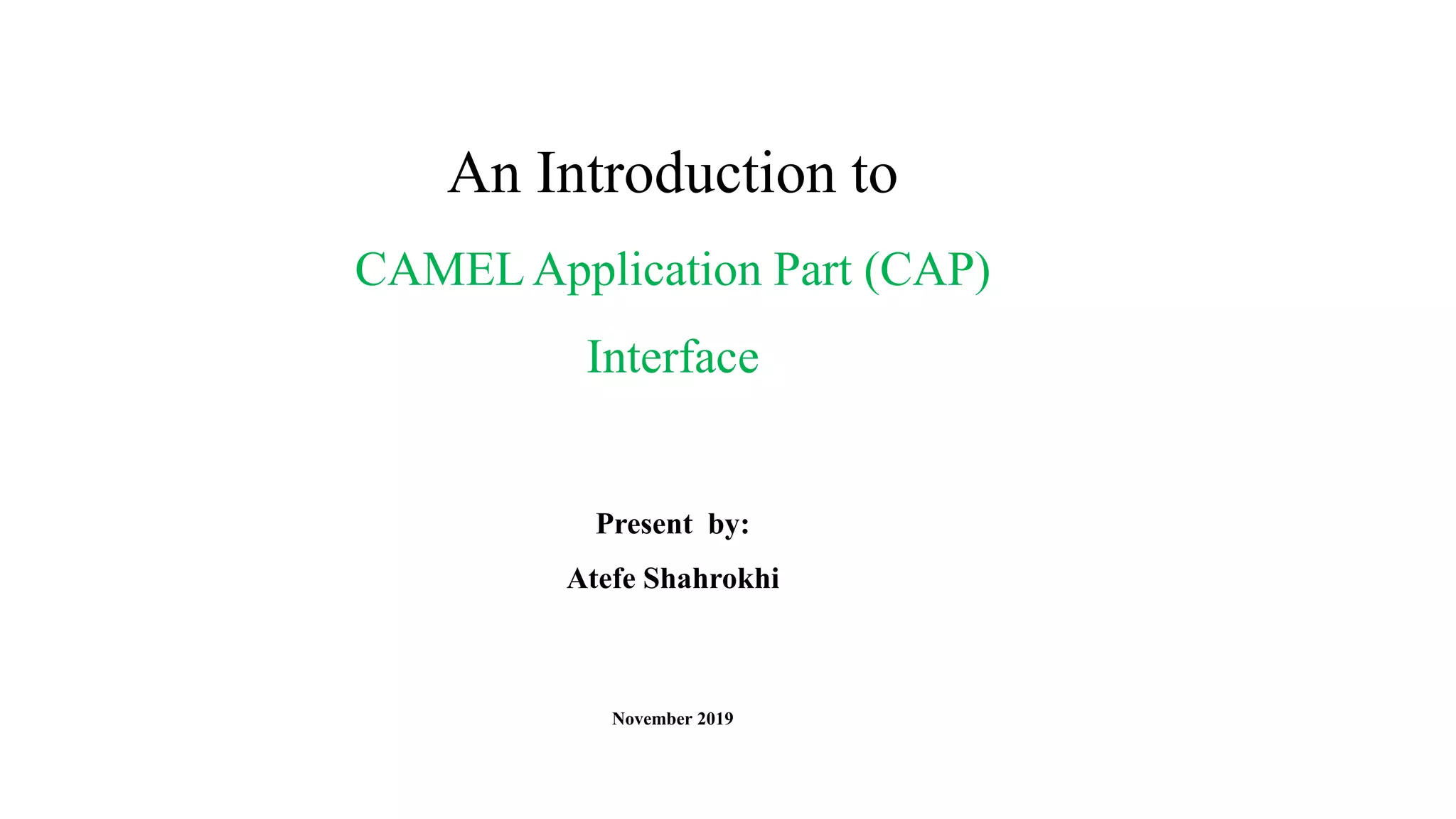 An Introduction to

CAMEL Application Part (CAP)

Interface

Present by:

Atefe Shahrokhi

November 2019